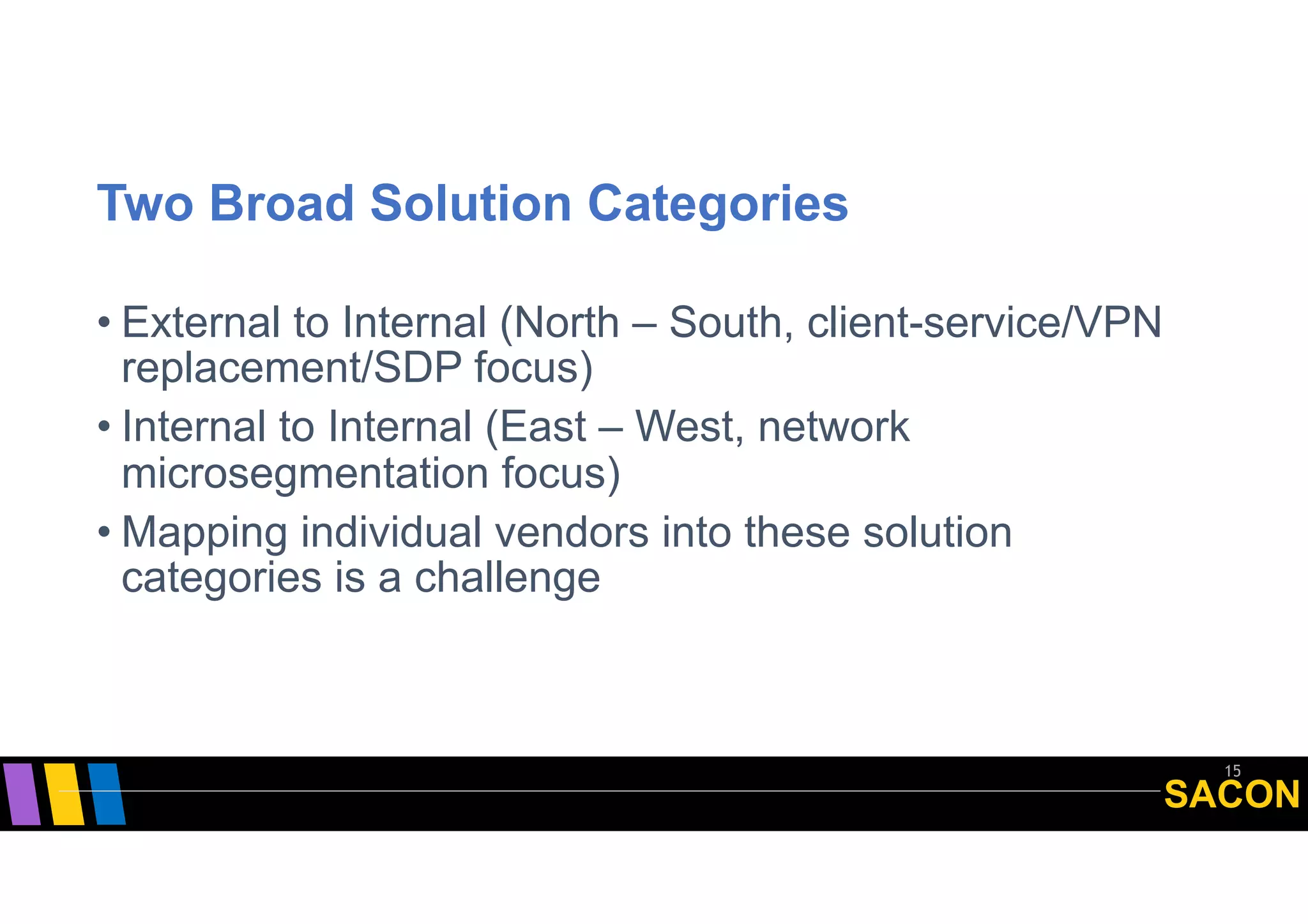 Two Broad Solution Categories

• External to Internal (North – South, client-service/VPN replacement/SDP focus)

• Internal to Internal (East – West, network microsegmentation focus)

• Mapping individual vendors into these solution categories is a challenge

15

SACON